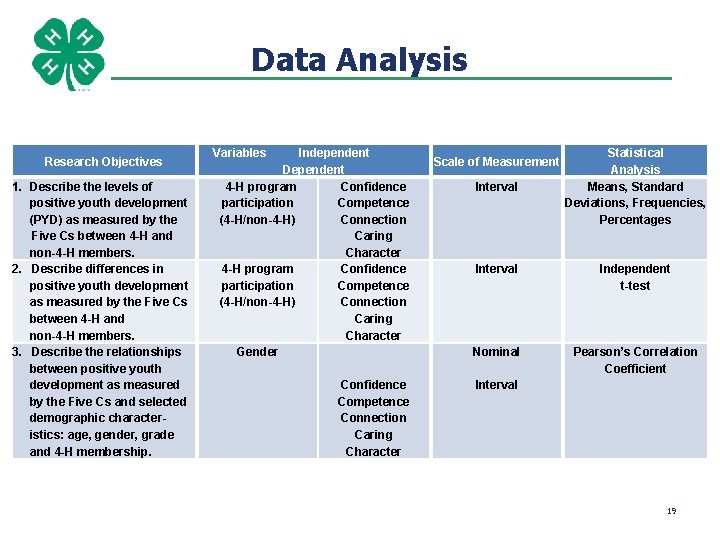 Data Analysis

| Research Objectives | Variables Independent | Dependent | Scale of Measurement | Statistical Analysis |
|---|---|---|---|---|
| 1. Describe the levels of positive youth development (PYD) as measured by the Five Cs between 4-H and non-4-H members. | 4-H program participation (4-H/non-4-H) | Confidence Competence Connection Caring Character | Interval | Means, Standard Deviations, Frequencies, Percentages |
| 2. Describe differences in positive youth development as measured by the Five Cs between 4-H and non-4-H members. | 4-H program participation (4-H/non-4-H) | Confidence Competence Connection Caring Character | Interval | Independent t-test |
| 3. Describe the relationships between positive youth development as measured by the Five Cs and selected demographic characteristics: age, gender, grade and 4-H membership. | Gender | Confidence Competence Connection Caring Character | Nominal Interval | Pearson's Correlation Coefficient |

19